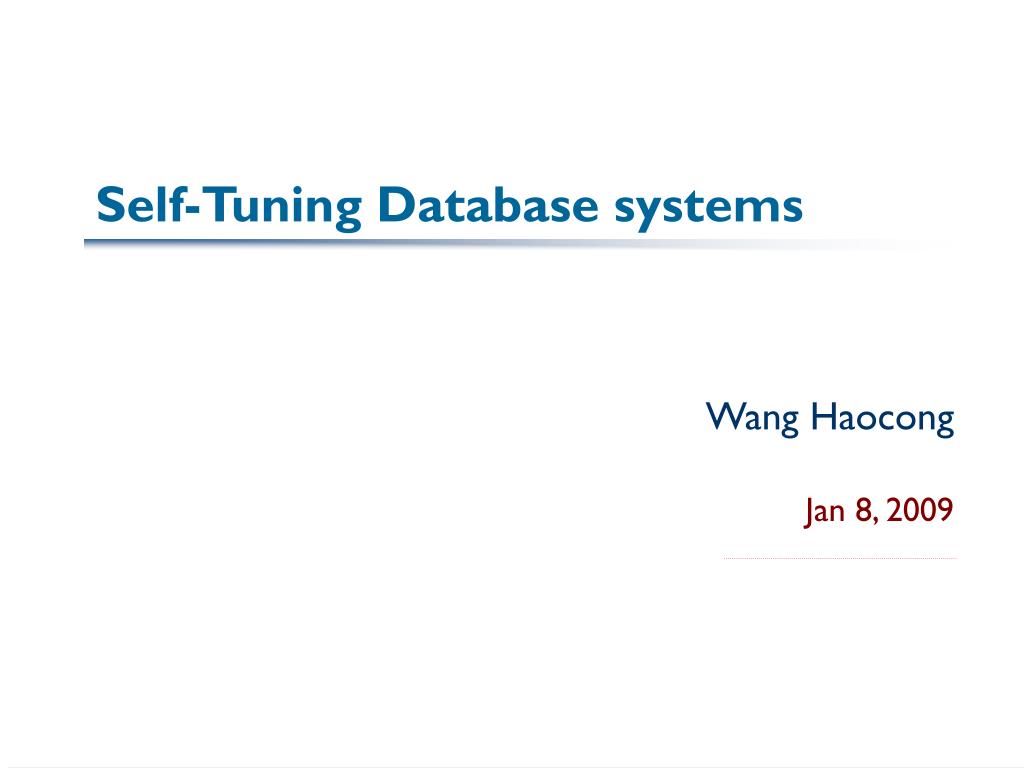 Self-Tuning Database systems

Wang Haocong

Jan 8, 2009